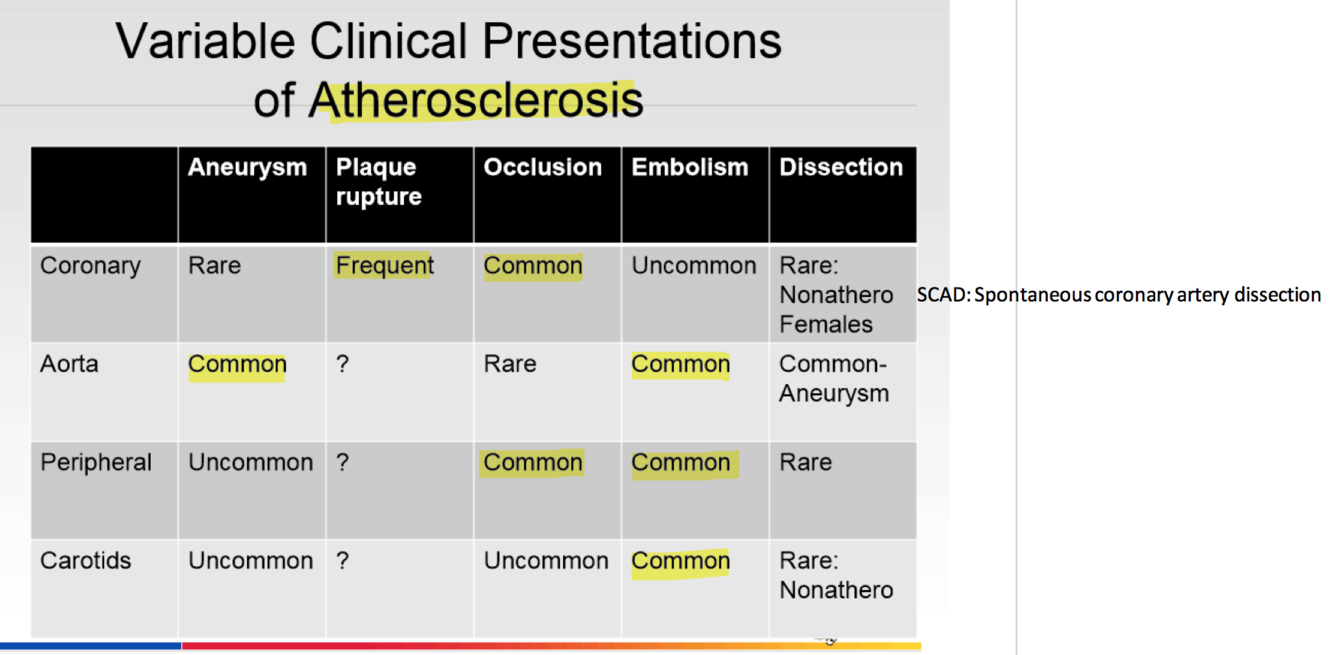 Variable Clinical Presentations of Atherosclerosis

| | Aneurysm | Plaque rupture | Occlusion | Embolism | Dissection |
|---|---|---|---|---|---|
| Coronary | Rare | Frequent | Common | Uncommon | Rare: Nonathero Females |
| Aorta | Common | ? | Rare | Common | Common-Aneurysm |
| Peripheral | Uncommon | ? | Common | Common | Rare |
| Carotids | Uncommon | ? | Uncommon | Common | Rare: Nonathero |

SCAD: Spontaneous coronary artery dissection